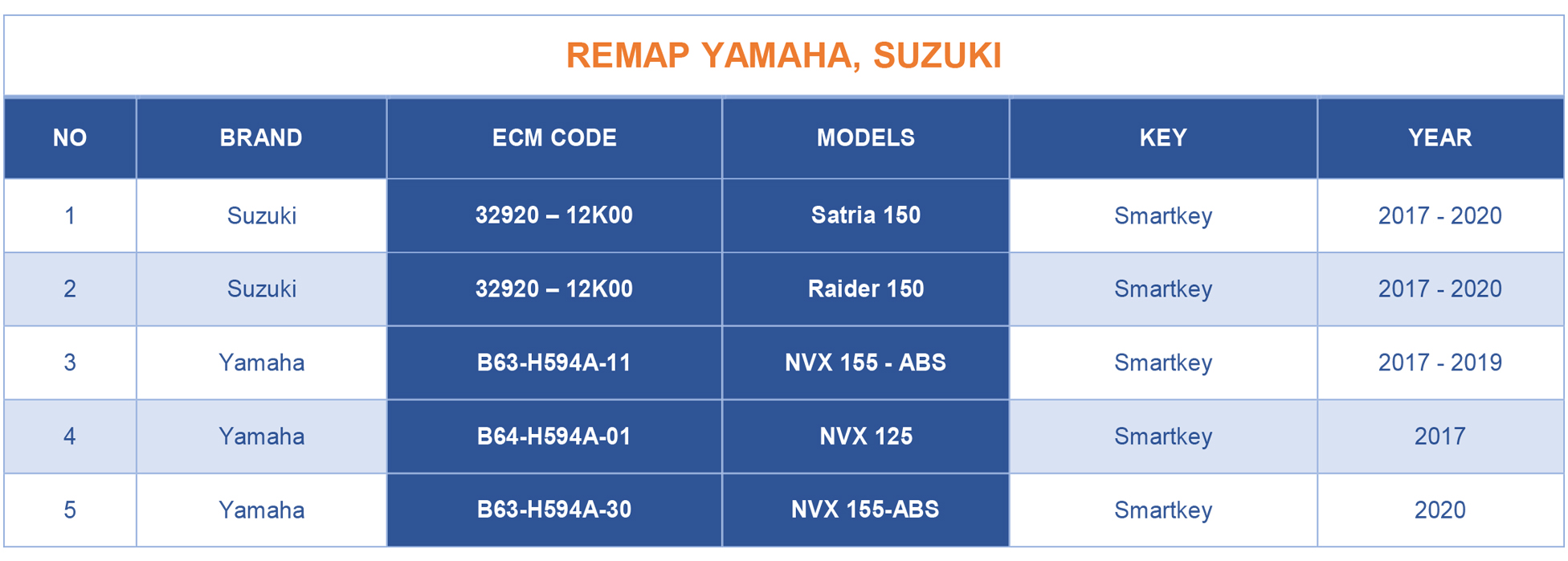 REMAP YAMAHA, SUZUKI

| NO | BRAND | ECM CODE | MODELS | KEY | YEAR |
|---|---|---|---|---|---|
| 1 | Suzuki | 32920 – 12K00 | Satria 150 | Smartkey | 2017 - 2020 |
| 2 | Suzuki | 32920 – 12K00 | Raider 150 | Smartkey | 2017 - 2020 |
| 3 | Yamaha | B63-H594A-11 | NVX 155 - ABS | Smartkey | 2017 - 2019 |
| 4 | Yamaha | B64-H594A-01 | NVX 125 | Smartkey | 2017 |
| 5 | Yamaha | B63-H594A-30 | NVX 155-ABS | Smartkey | 2020 |